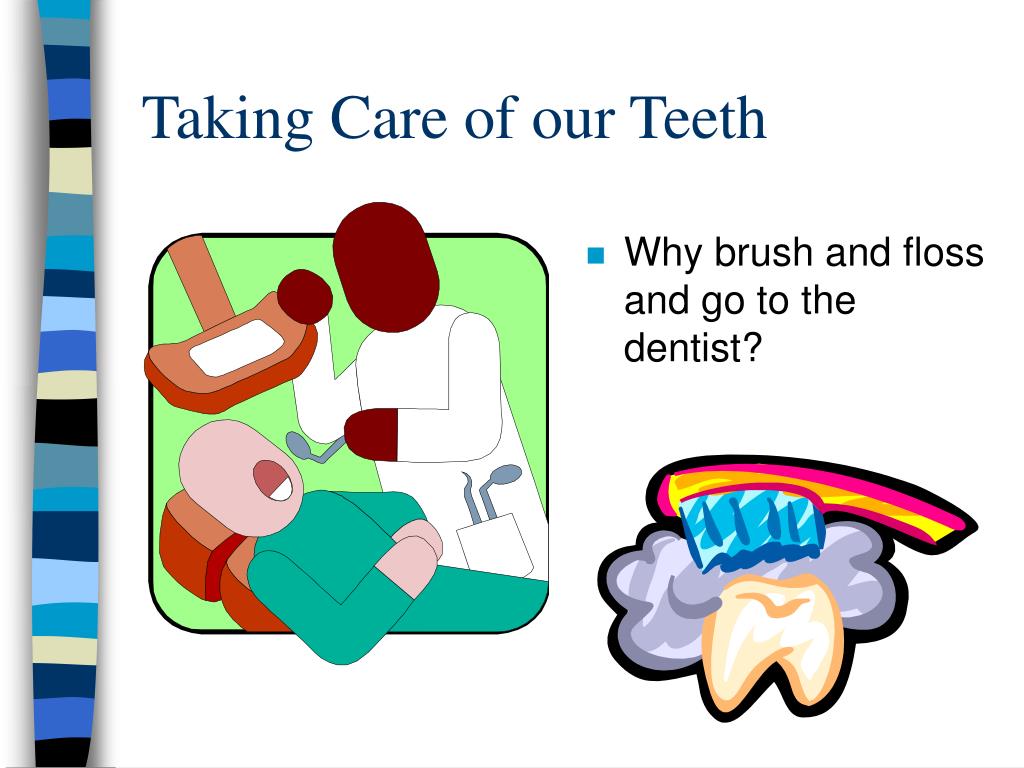 Taking Care of our Teeth

Why brush and floss and go to the dentist?